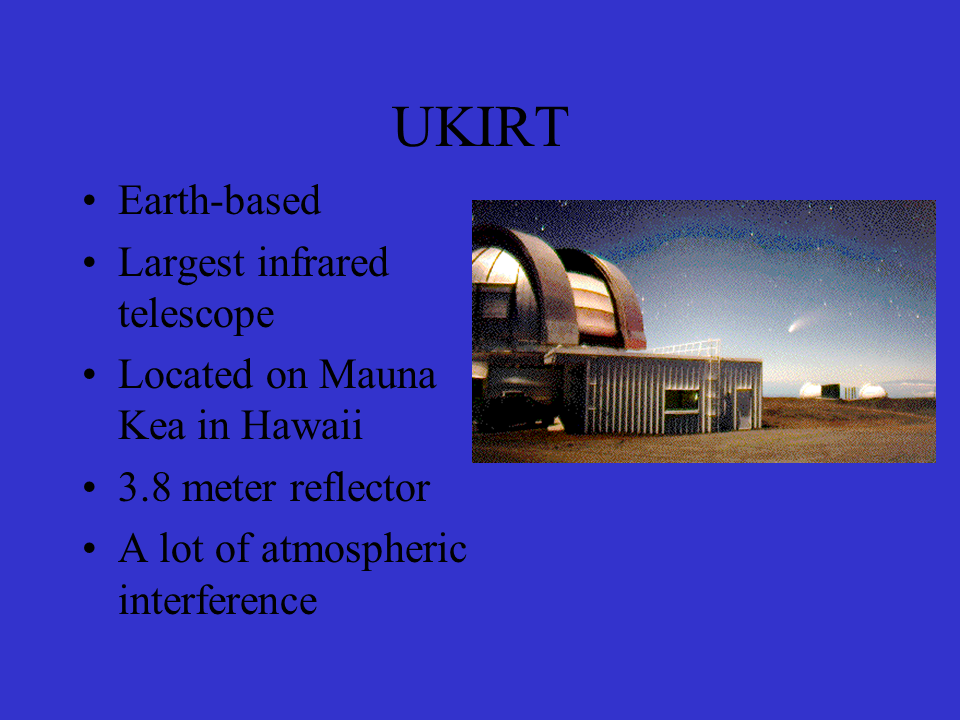 UKIRT

• Earth-based
• Largest infrared telescope
• Located on Mauna Kea in Hawaii
• 3.8 meter reflector
• A lot of atmospheric interference